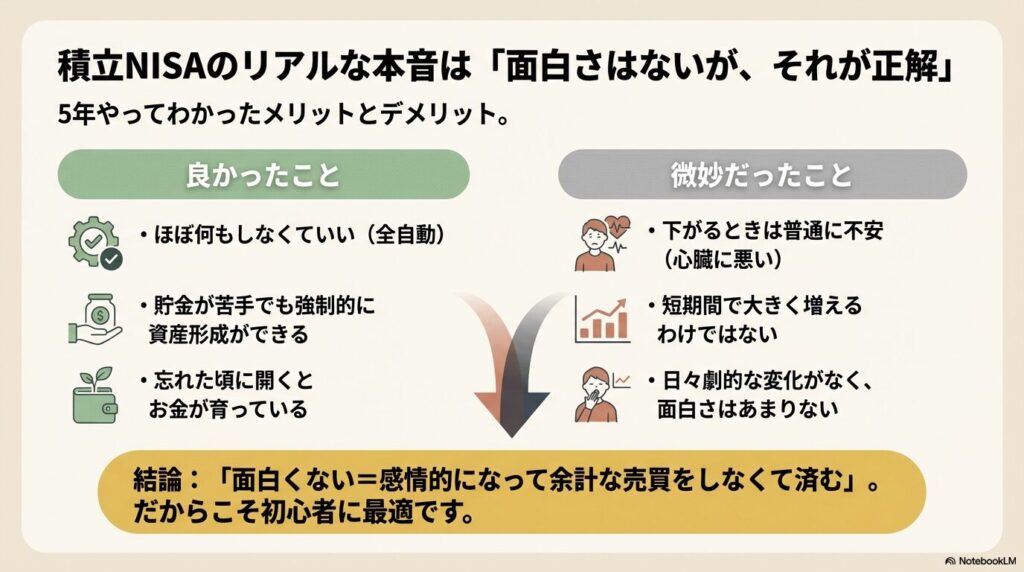 積立NISAのリアルな本音は「面白さはないが、それが正解」

5年やってわかったメリットとデメリット。

良かったこと

・ほぼ何もしなくていい（全自動）

・貯金が苦手でも強制的に資産形成ができる

・忘れた頃に開くとお金が育っている

微妙だったこと

・下がるときは普通に不安（心臓に悪い）

・短期間で大きく増えるわけではない

・日々劇的な変化がなく、面白さはあまりない

結論：「面白くない＝感情的になって余計な売買をしなくて済む」。だからこそ初心者に最適です。

NotebookLM